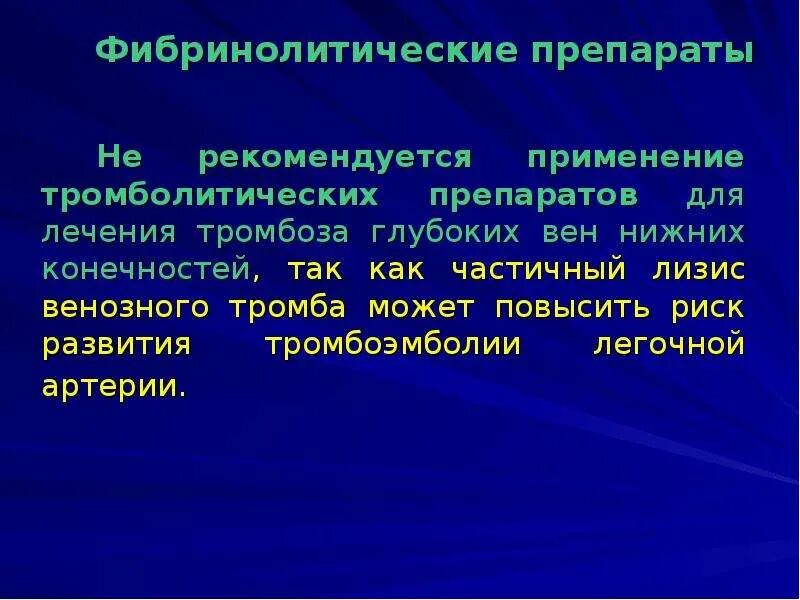 Фибринолитические препараты

Не рекомендуется применение тромболитических препаратов для лечения тромбоза глубоких вен нижних конечностей, так как частичный лизис венозного тромба может повысить риск развития тромбоэмболии легочной артерии.